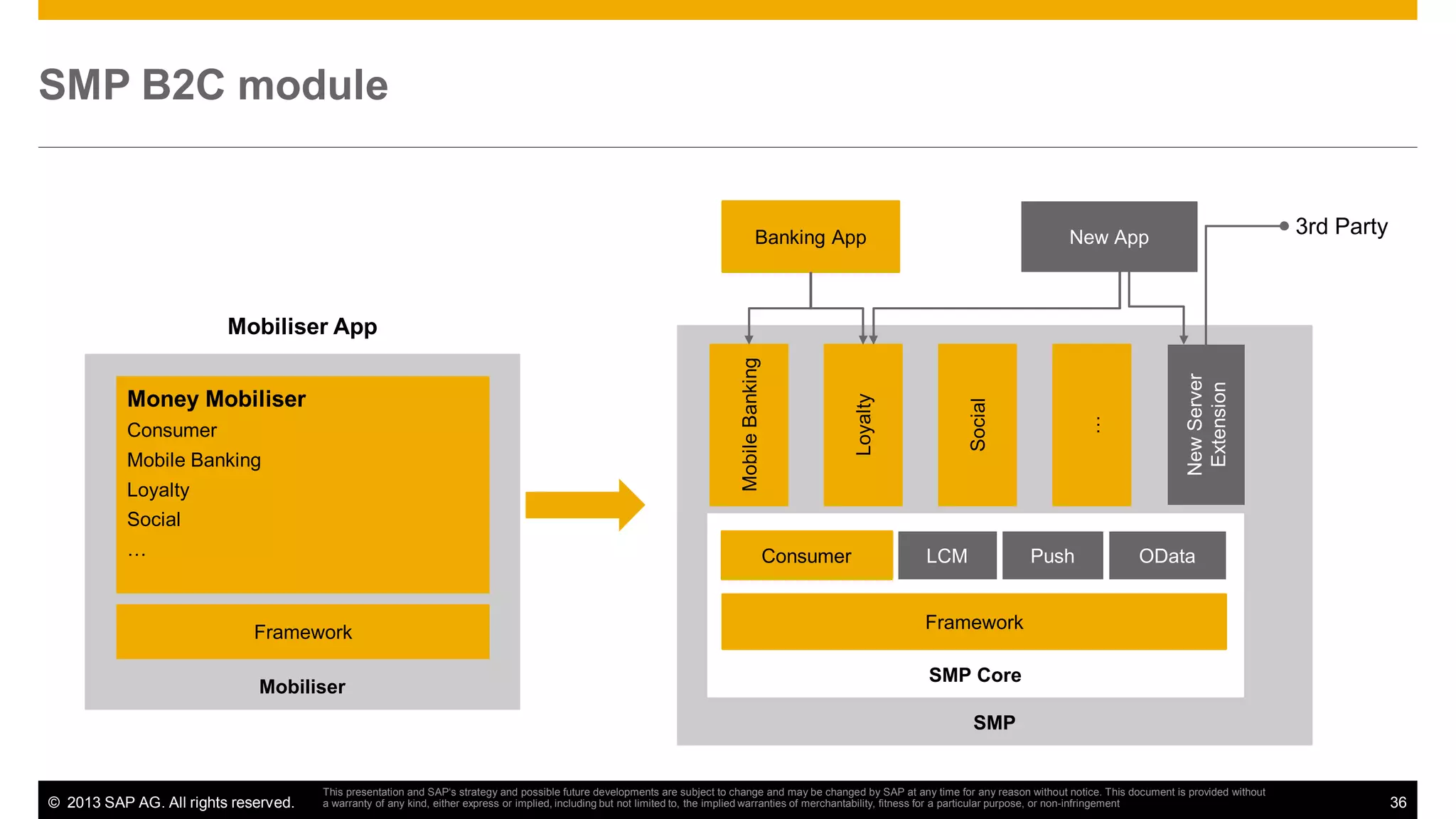 SMP B2C module

Mobiliser App

Money Mobiliser
Consumer
Mobile Banking
Loyalty
Social
…

Framework

Mobiliser

Banking App

New App

3rd Party

Mobile Banking

Loyalty

Social

…

New Server Extension

Consumer

LCM

Push

OData

Framework

SMP Core

SMP

© 2013 SAP AG. All rights reserved.

This presentation and SAP's strategy and possible future developments are subject to change and may be changed by SAP at any time for any reason without notice. This document is provided without a warranty of any kind, either express or implied, including but not limited to, the implied warranties of merchantability, fitness for a particular purpose, or non-infringement

36